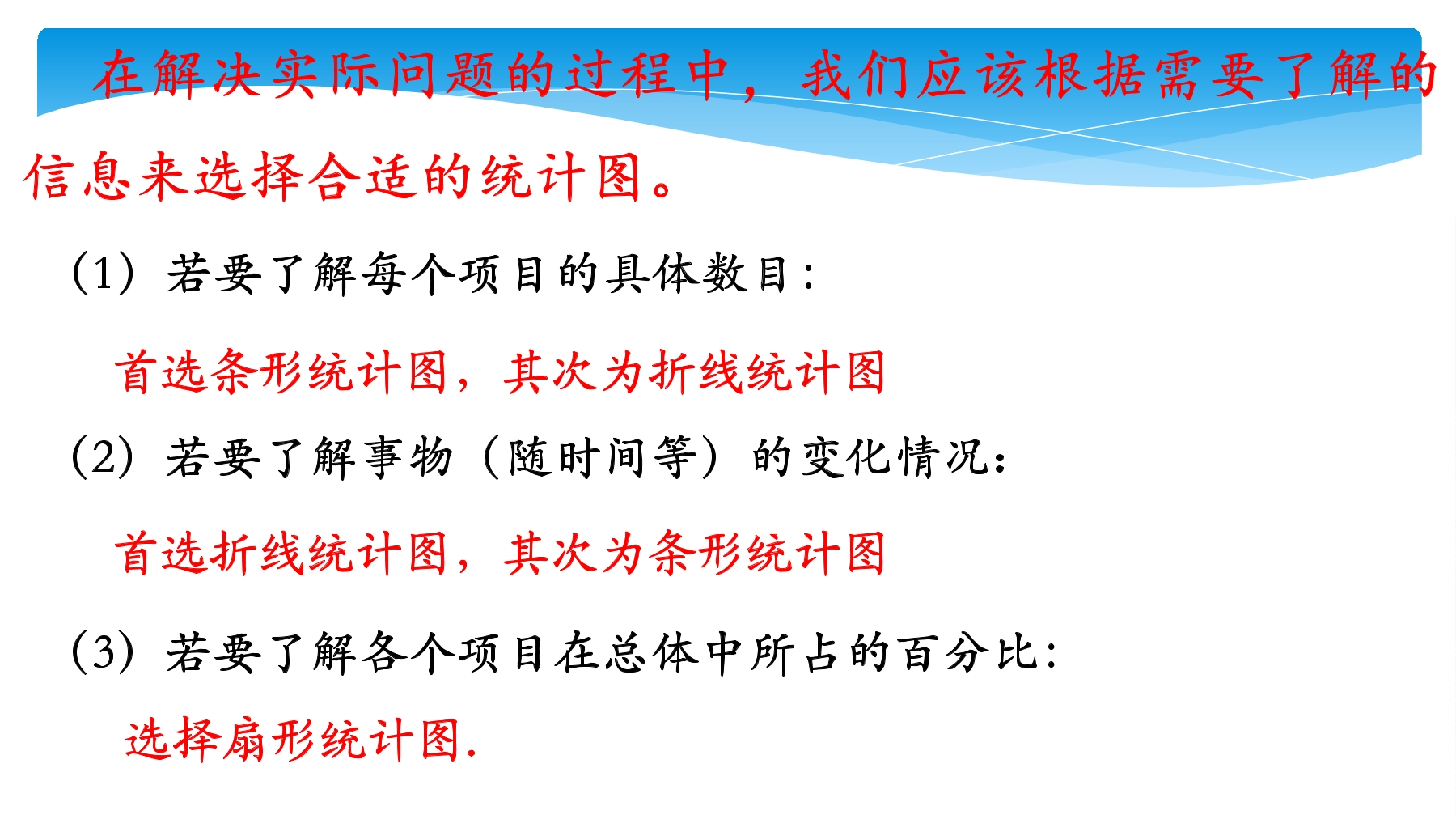 在解决实际问题的过程中，我们应该根据需要了解的信息来选择合适的统计图。

（1）若要了解每个项目的具体数目：

首选条形统计图，其次为折线统计图

（2）若要了解事物（随时间等）的变化情况：

首选折线统计图，其次为条形统计图

（3）若要了解各个项目在总体中所占的百分比：

选择扇形统计图.